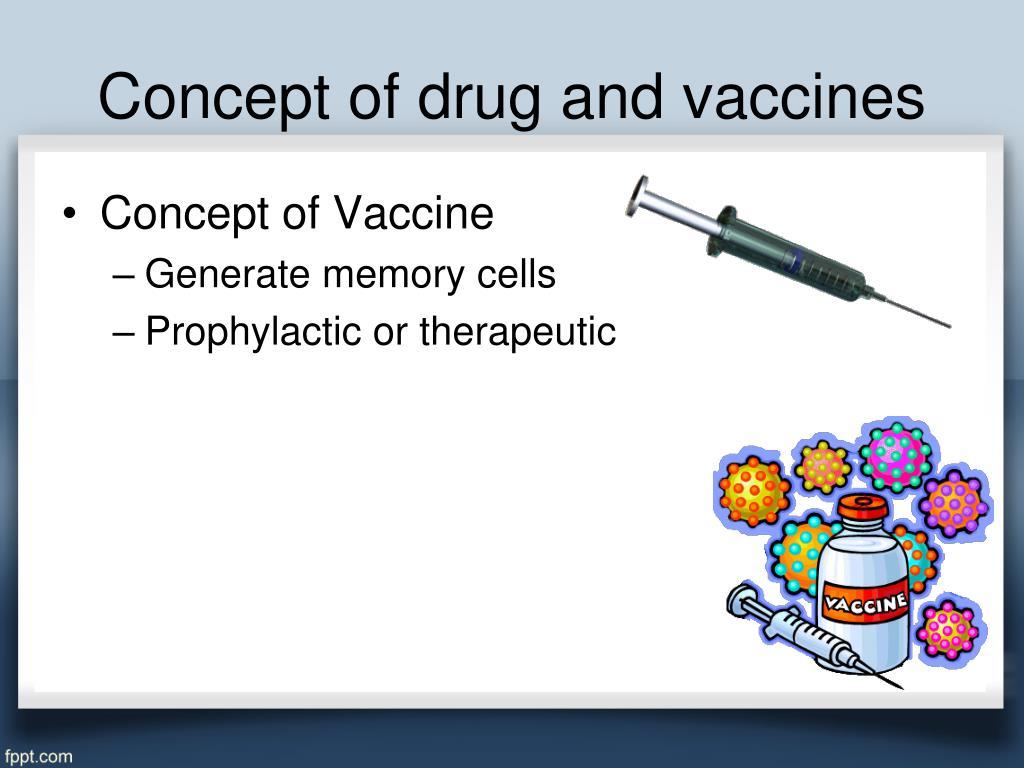 Concept of drug and vaccines

• Concept of Vaccine
– Generate memory cells
– Prophylactic or therapeutic

VACCINE

fppt.com